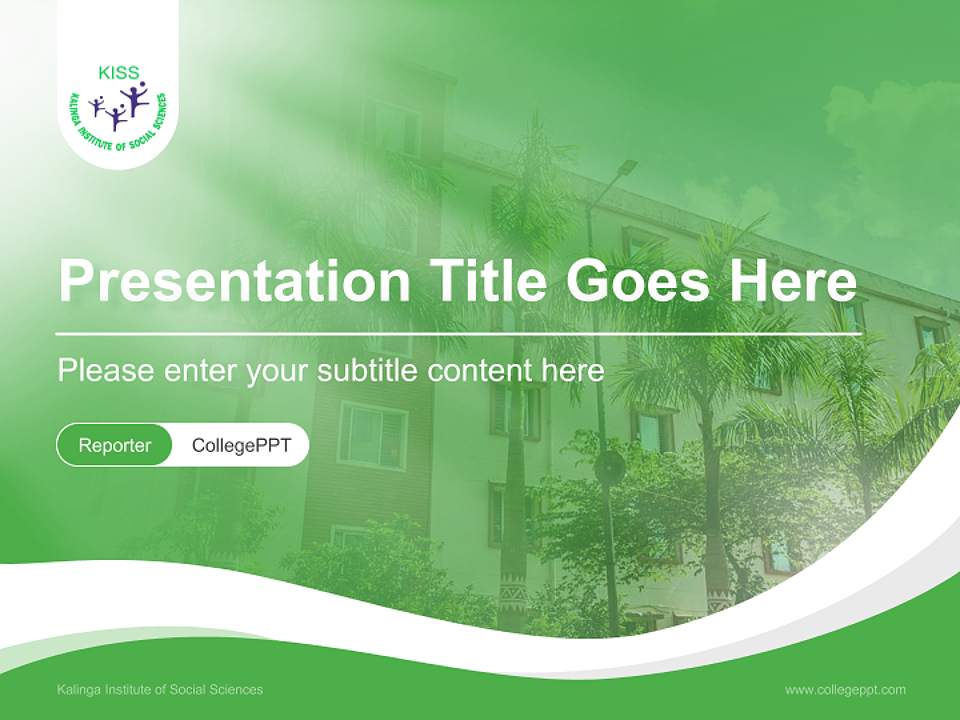 KISS
KALINGA INSTITUTE OF SOCIAL SCIENCES

Presentation Title Goes Here

Please enter your subtitle content here

Reporter CollegePPT

Kalinga Institute of Social Sciences

www.collegeppt.com